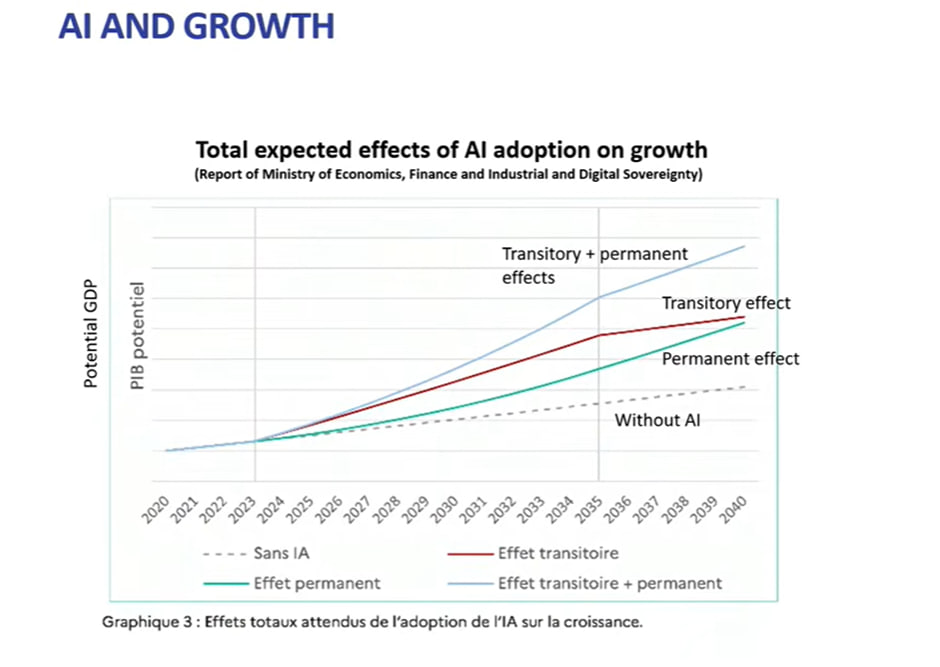 AI AND GROWTH

Total expected effects of AI adoption on growth
(Report of Ministry of Economics, Finance and Industrial and Digital Sovereignty)

Potential GDP

PIB potentiel

Transitory + permanent effects

Transitory effect

Permanent effect

Without AI

2020 2021 2022 2023 2024 2025 2026 2027 2028 2029 2030 2031 2032 2033 2034 2035 2036 2037 2038 2039 2040

Sans IA
Effet transitoire
Effet permanent
Effet transitoire + permanent

Graphique 3 : Effets totaux attendus de l'adoption de l'IA sur la croissance.